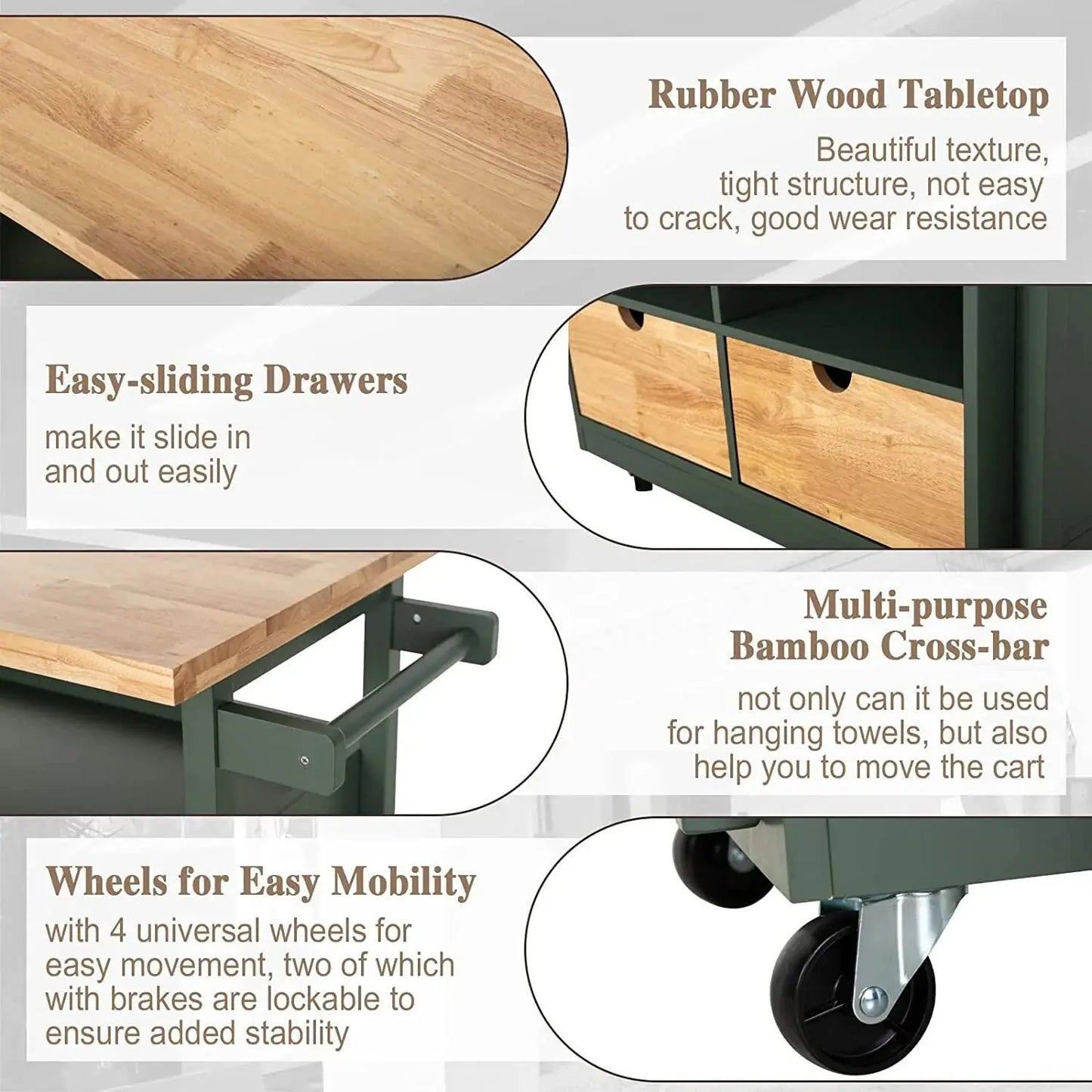 Rubber Wood Tabletop

Beautiful texture, tight structure, not easy to crack, good wear resistance

Easy-sliding Drawers

make it slide in and out easily

Multi-purpose Bamboo Cross-bar

not only can it be used for hanging towels, but also help you to move the cart

Wheels for Easy Mobility

with 4 universal wheels for easy movement, two of which with brakes are lockable to ensure added stability